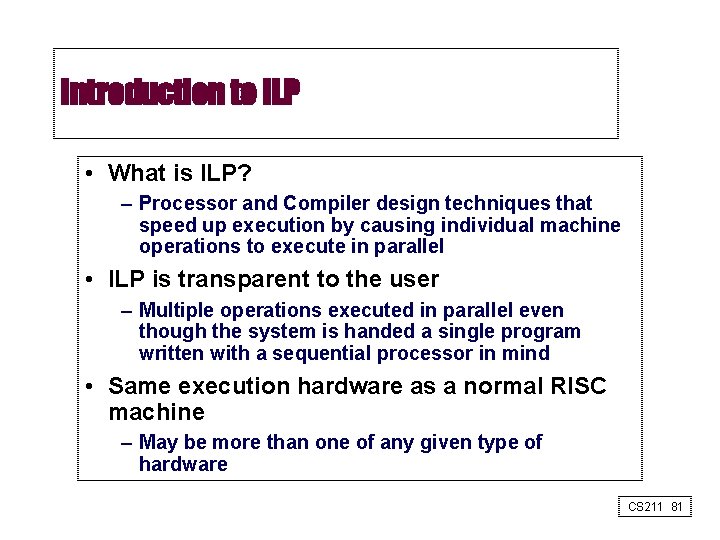 Introduction to ILP

• What is ILP?
– Processor and Compiler design techniques that speed up execution by causing individual machine operations to execute in parallel

• ILP is transparent to the user
– Multiple operations executed in parallel even though the system is handed a single program written with a sequential processor in mind

• Same execution hardware as a normal RISC machine
– May be more than one of any given type of hardware

CS211 81